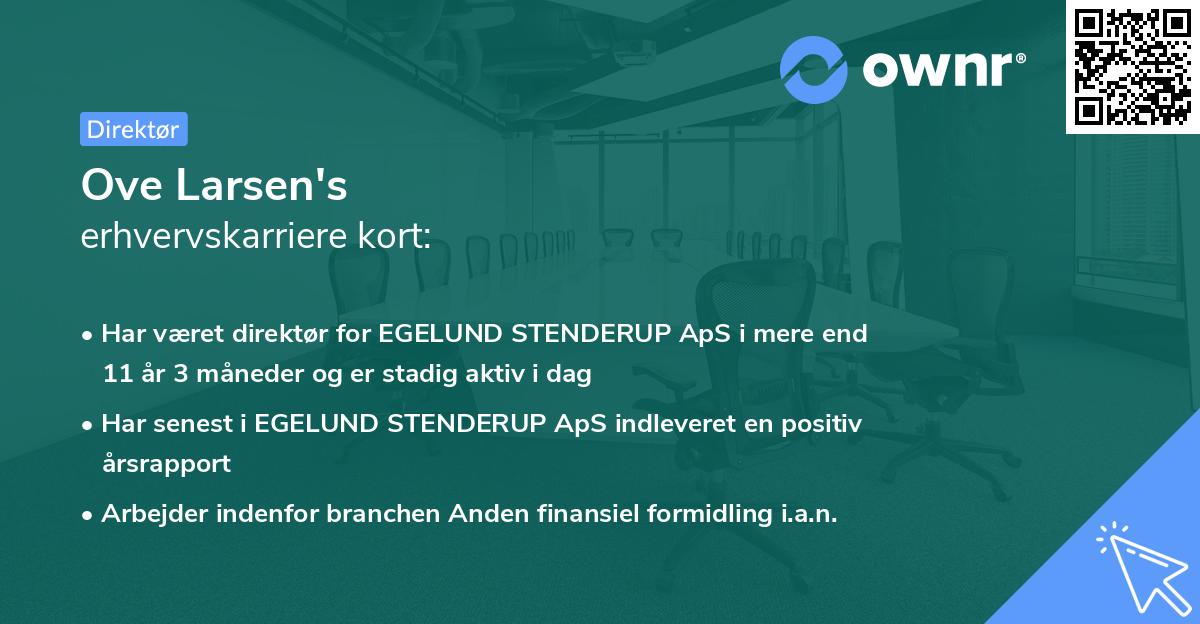 ownr®

Direktør

Ove Larsen's
erhvervskarriere kort:

• Har været direktør for EGELUND STENDERUP ApS i mere end 11 år 3 måneder og er stadig aktiv i dag
• Har senest i EGELUND STENDERUP ApS indleveret en positiv årsrapport
• Arbejder indenfor branchen Anden finansiel formidling i.a.n.